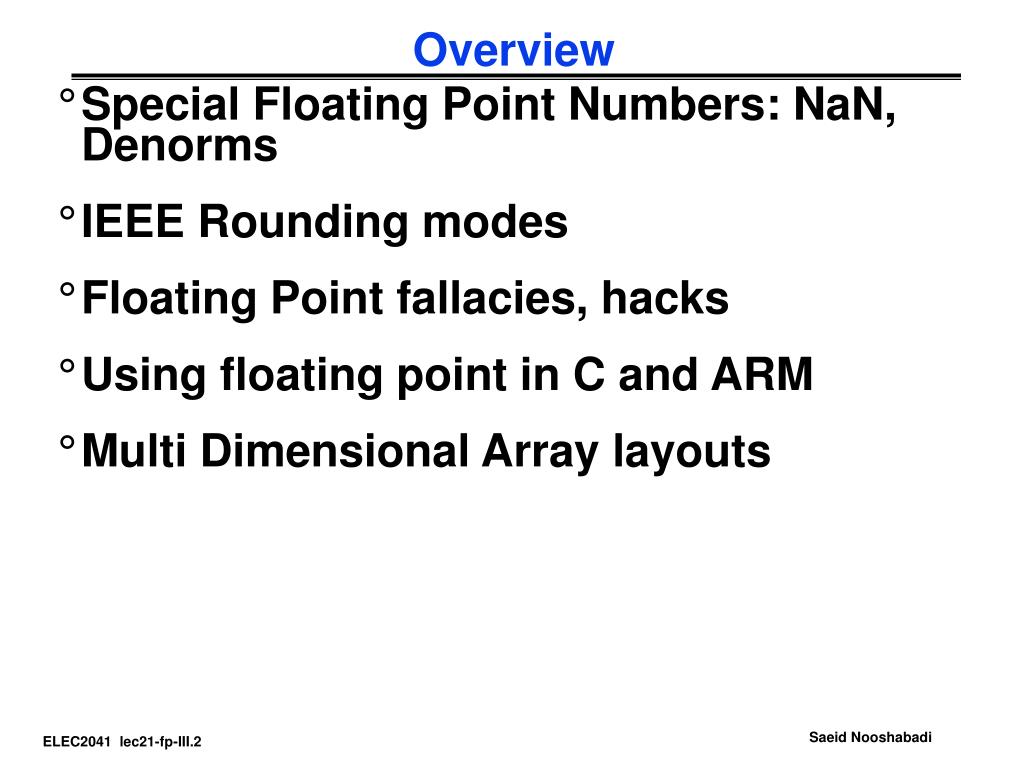 Overview

° Special Floating Point Numbers: NaN, Denorms

° IEEE Rounding modes

° Floating Point fallacies, hacks

° Using floating point in C and ARM

° Multi Dimensional Array layouts

ELEC2041 lec21-fp-III.2

Saeid Nooshabadi